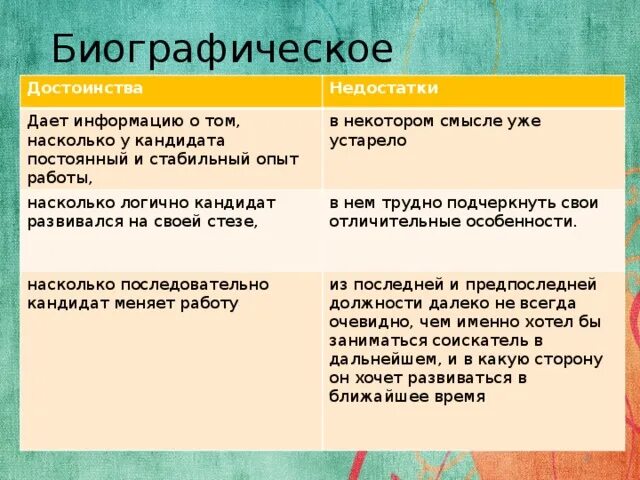 Биографическое

| Достоинства | Недостатки |
|---|---|
| Дает информацию о том, насколько у кандидата постоянный и стабильный опыт работы, | в некотором смысле уже устарело |
| насколько логично кандидат развивался на своей стезе, | в нем трудно подчеркнуть свои отличительные особенности. |
| насколько последовательно кандидат меняет работу | из последней и предпоследней должности далеко не всегда очевидно, чем именно хотел бы заниматься соискатель в дальнейшем, и в какую сторону он хочет развиваться в ближайшее время |